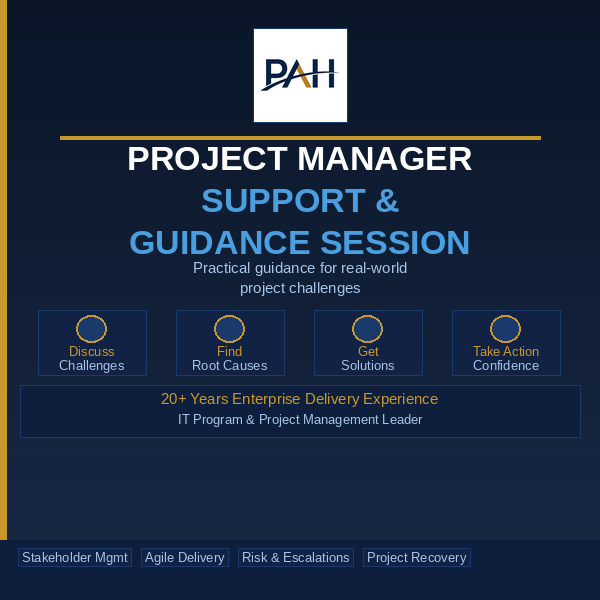 PAH

PROJECT MANAGER

SUPPORT & GUIDANCE SESSION

Practical guidance for real-world project challenges

Discuss Challenges

Find Root Causes

Get Solutions

Take Action Confidence

20+ Years Enterprise Delivery Experience

IT Program & Project Management Leader

Stakeholder Mgmt

Agile Delivery

Risk & Escalations

Project Recovery